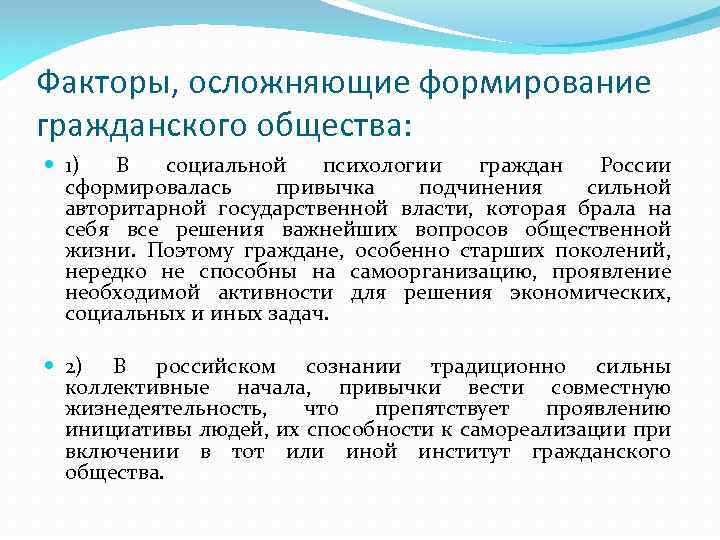 Факторы, осложняющие формирование гражданского общества:

1) В социальной психологии граждан России сформировалась привычка подчинения сильной авторитарной государственной власти, которая брала на себя все решения важнейших вопросов общественной жизни. Поэтому граждане, особенно старших поколений, нередко не способны на самоорганизацию, проявление необходимой активности для решения экономических, социальных и иных задач.

2) В российском сознании традиционно сильны коллективные начала, привычки вести совместную жизнедеятельность, что препятствует проявлению инициативы людей, их способности к самореализации при включении в тот или иной институт гражданского общества.